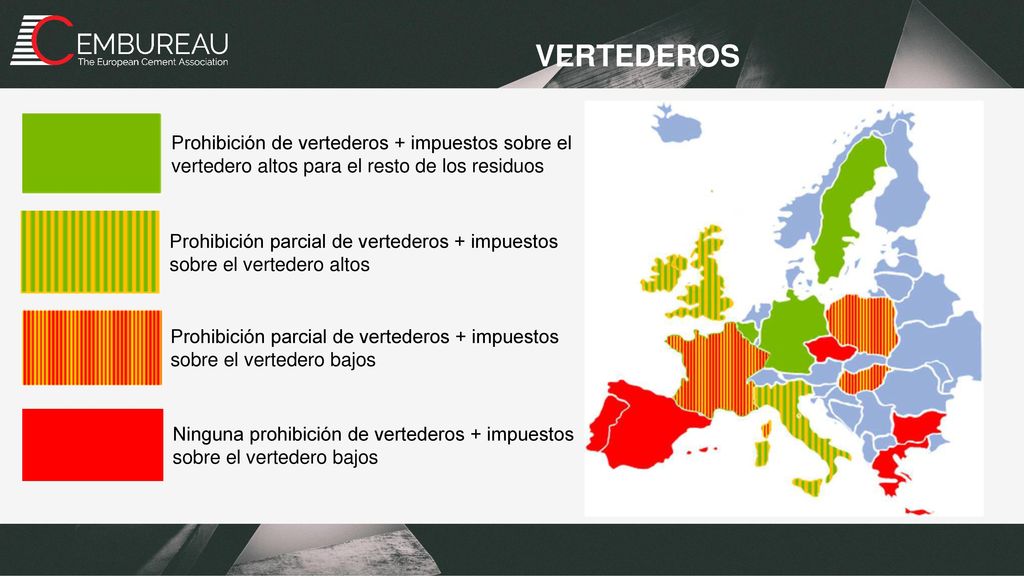 CEMBUREAU
The European Cement Association

VERTEDEROS

Prohibición de vertederos + impuestos sobre el vertedero altos para el resto de los residuos

Prohibición parcial de vertederos + impuestos sobre el vertedero altos

Prohibición parcial de vertederos + impuestos sobre el vertedero bajos

Ninguna prohibición de vertederos + impuestos sobre el vertedero bajos